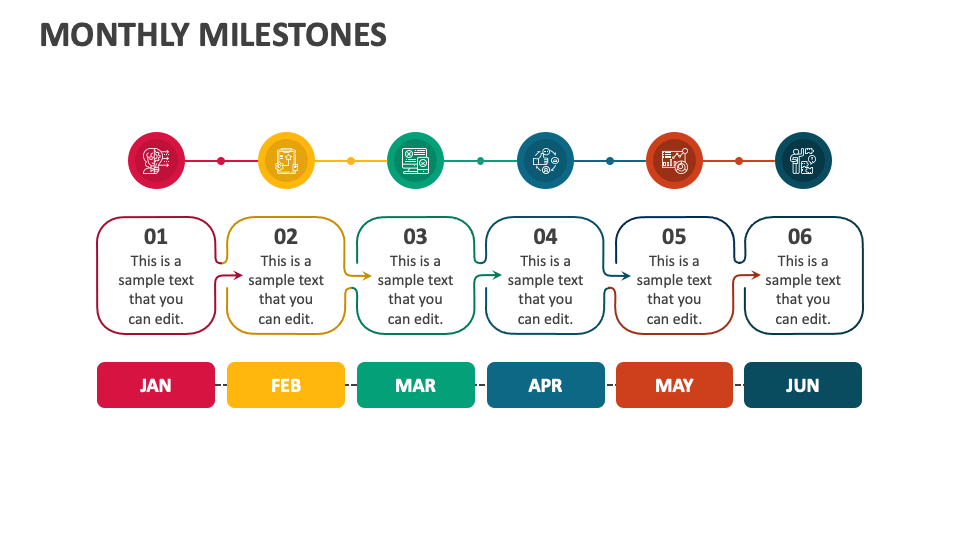 MONTHLY MILESTONES

01
This is a sample text that you can edit.

02
This is a sample text that you can edit.

03
This is a sample text that you can edit.

04
This is a sample text that you can edit.

05
This is a sample text that you can edit.

06
This is a sample text that you can edit.

JAN

FEB

MAR

APR

MAY

JUN